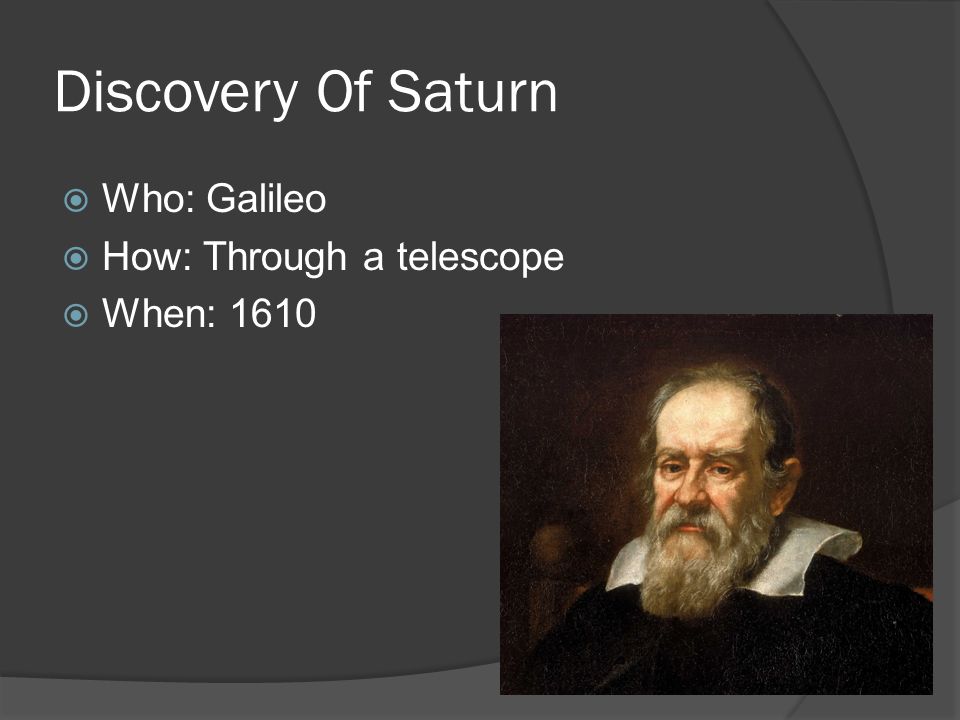 Discovery Of Saturn

Who: Galileo
How: Through a telescope
When: 1610